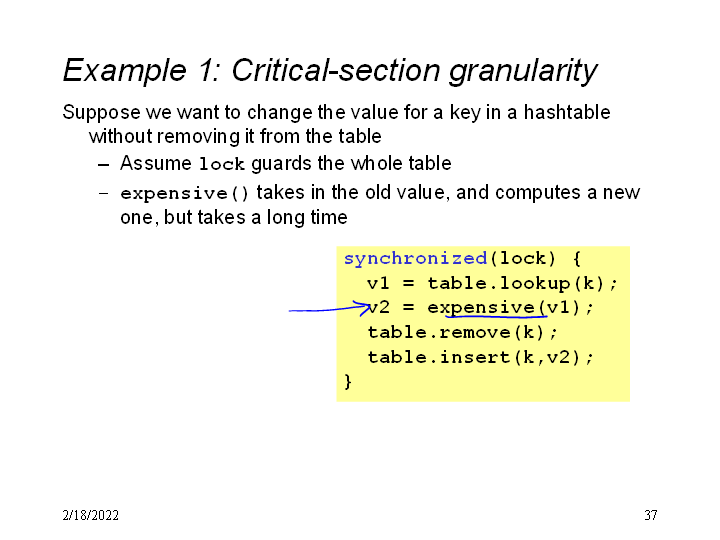 Example 1: Critical-section granularity

Suppose we want to change the value for a key in a hashtable without removing it from the table

– Assume lock guards the whole table

– expensive() takes in the old value, and computes a new one, but takes a long time

synchronized(lock) {
  v1 = table.lookup(k);
  v2 = expensive(v1);
  table.remove(k);
  table.insert(k,v2);
}

2/18/2022

37